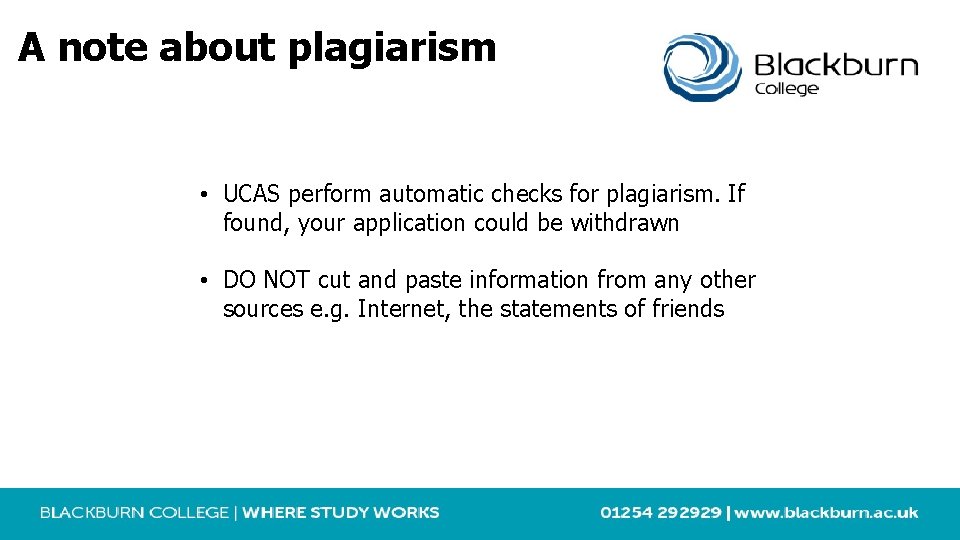 A note about plagiarism

Blackburn College

• UCAS perform automatic checks for plagiarism. If found, your application could be withdrawn

• DO NOT cut and paste information from any other sources e.g. Internet, the statements of friends

BLACKBURN COLLEGE | WHERE STUDY WORKS

01254 292929 | www.blackburn.ac.uk